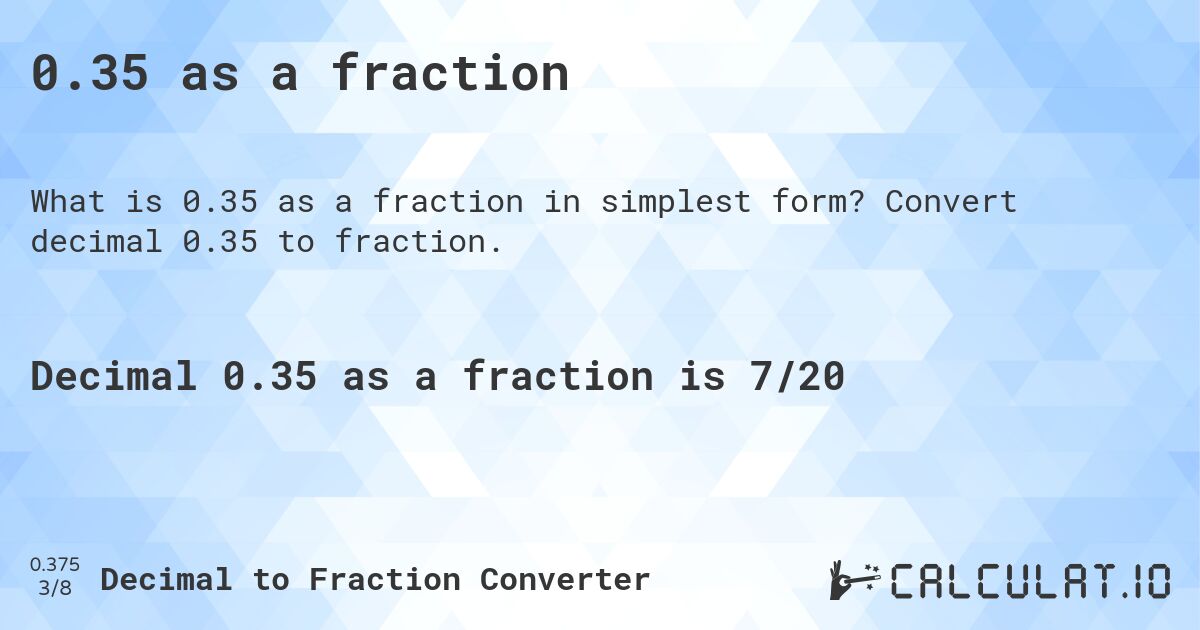 0.35 as a fraction

What is 0.35 as a fraction in simplest form? Convert decimal 0.35 to fraction.

Decimal 0.35 as a fraction is 7/20

0.375
3/8
Decimal to Fraction Converter

CALCULAT.IO